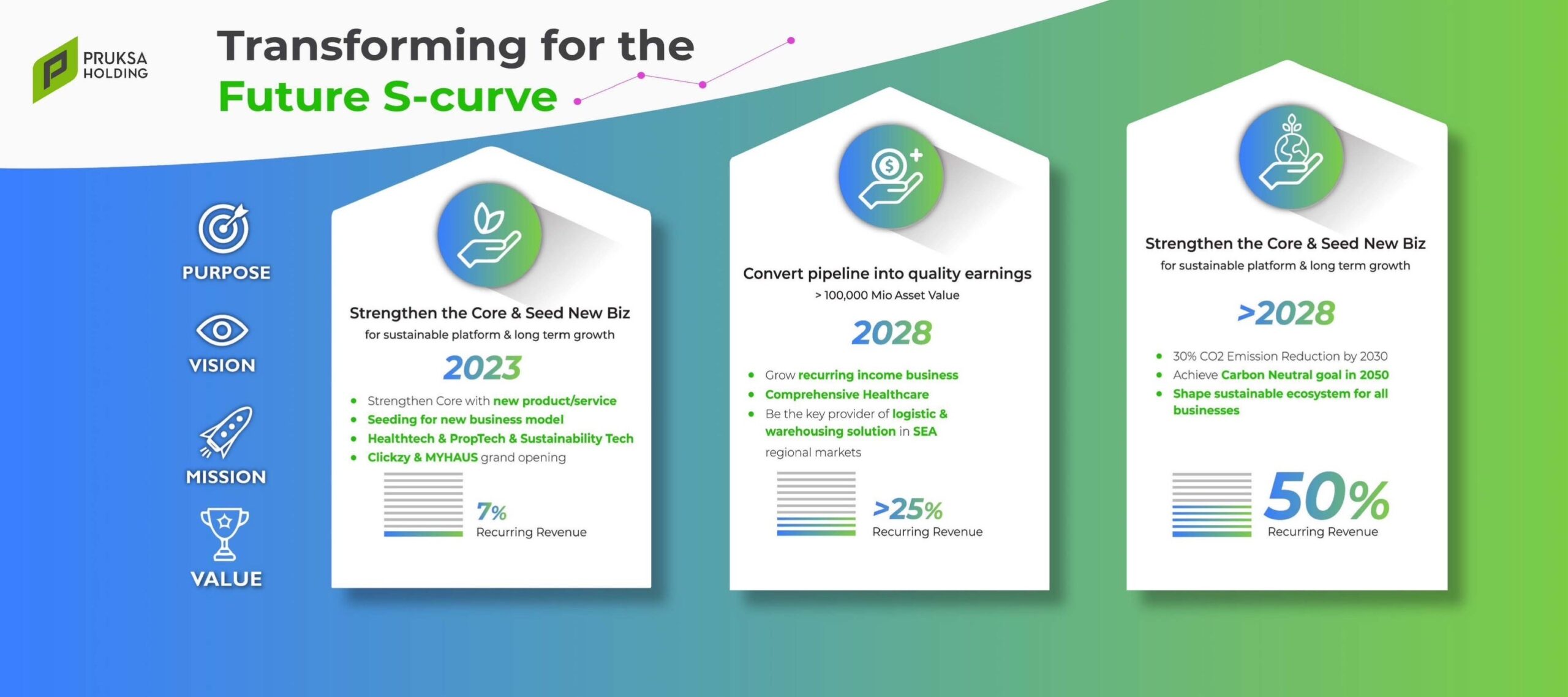 PRUKSA HOLDING

Transforming for the Future S-curve

PURPOSE

VISION

MISSION

VALUE

Strengthen the Core & Seed New Biz
for sustainable platform & long term growth

2023

- Strengthen Core with new product/service
- Seeding for new business model
- Healthtech & PropTech & Sustainability Tech
- Clickzy & MYHAUS grand opening

7%
Recurring Revenue

Convert pipeline into quality earnings
> 100,000 Mio Asset Value

2028

- Grow recurring income business
- Comprehensive Healthcare
- Be the key provider of logistic & warehousing solution in SEA regional markets

>25%
Recurring Revenue

Strengthen the Core & Seed New Biz
for sustainable platform & long term growth

>2028

- 30% CO2 Emission Reduction by 2030
- Achieve Carbon Neutral goal in 2050
- Shape sustainable ecosystem for all businesses

50%
Recurring Revenue